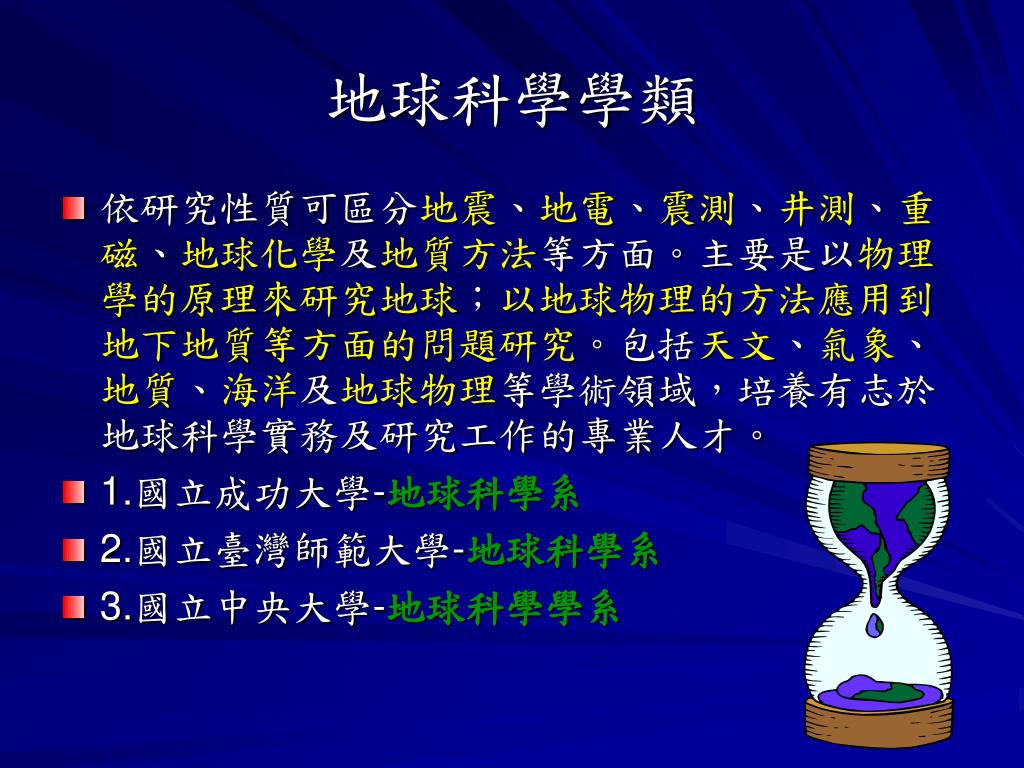 地球科學學類

依研究性質可區分地震、地電、震測、井測、重磁、地球化學及地質方法等方面。主要是以物理學的原理來研究地球；以地球物理的方法應用到地下地質等方面的問題研究。包括天文、氣象、地質、海洋及地球物理等學術領域，培養有志於地球科學實務及研究工作的專業人才。

1.國立成功大學-地球科學系

2.國立臺灣師範大學-地球科學系

3.國立中央大學-地球科學學系